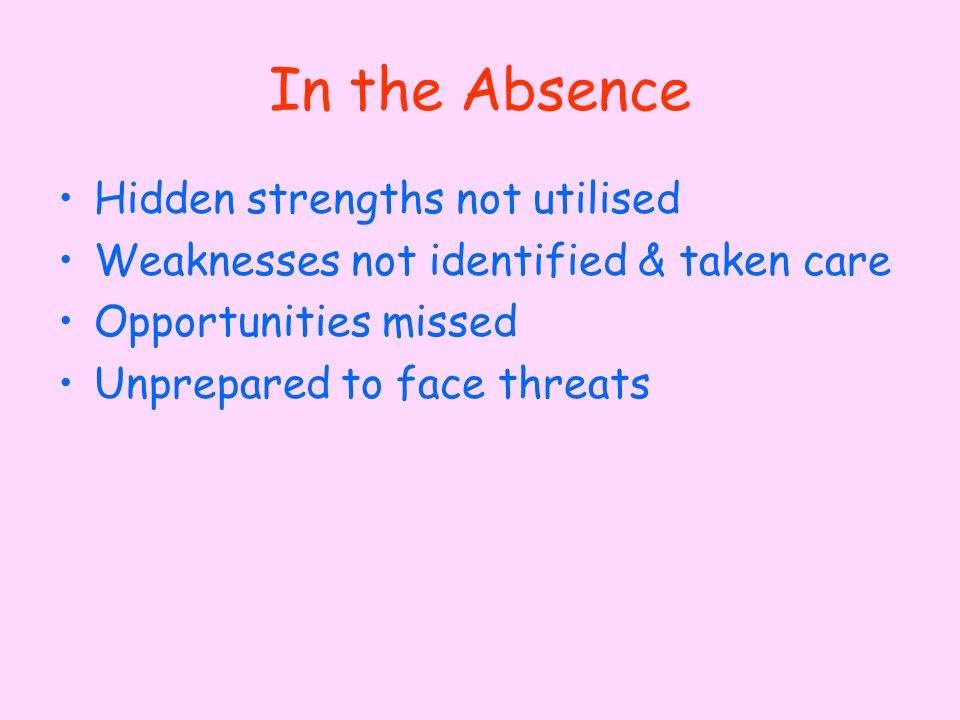 In the Absence

• Hidden strengths not utilised
• Weaknesses not identified & taken care
• Opportunities missed
• Unprepared to face threats